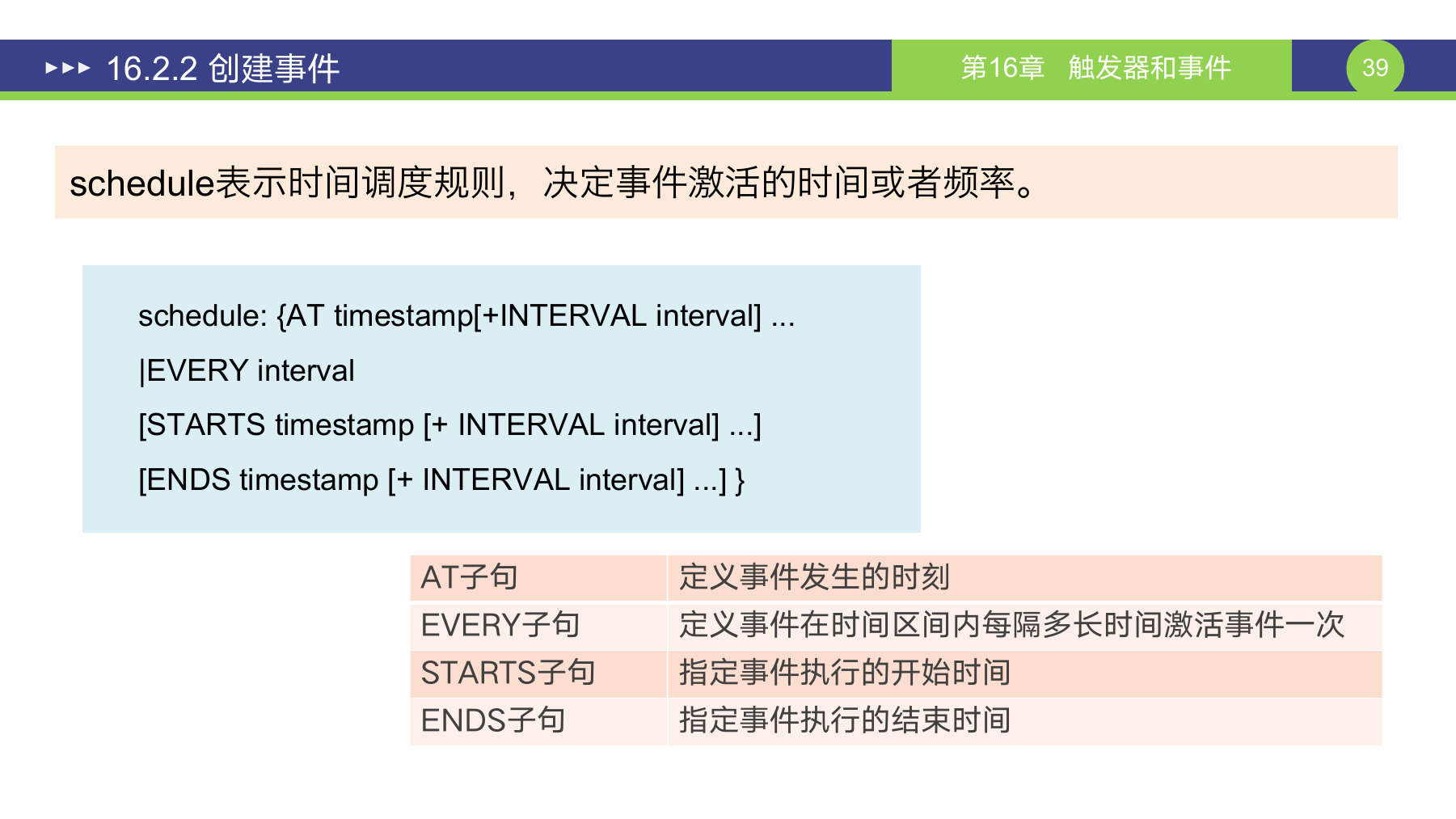 16.2.2 创建事件

第16章 触发器和事件

39

schedule表示时间调度规则，决定事件激活的时间或者频率。

schedule: {AT timestamp[+INTERVAL interval] ...

|EVERY interval

[STARTS timestamp [+ INTERVAL interval] ...]

[ENDS timestamp [+ INTERVAL interval] ...] }

| AT子句 | 定义事件发生的时刻 |
|---|---|
| EVERY子句 | 定义事件在时间区间内每隔多长时间激活事件一次 |
| STARTS子句 | 指定事件执行的开始时间 |
| ENDS子句 | 指定事件执行的结束时间 |